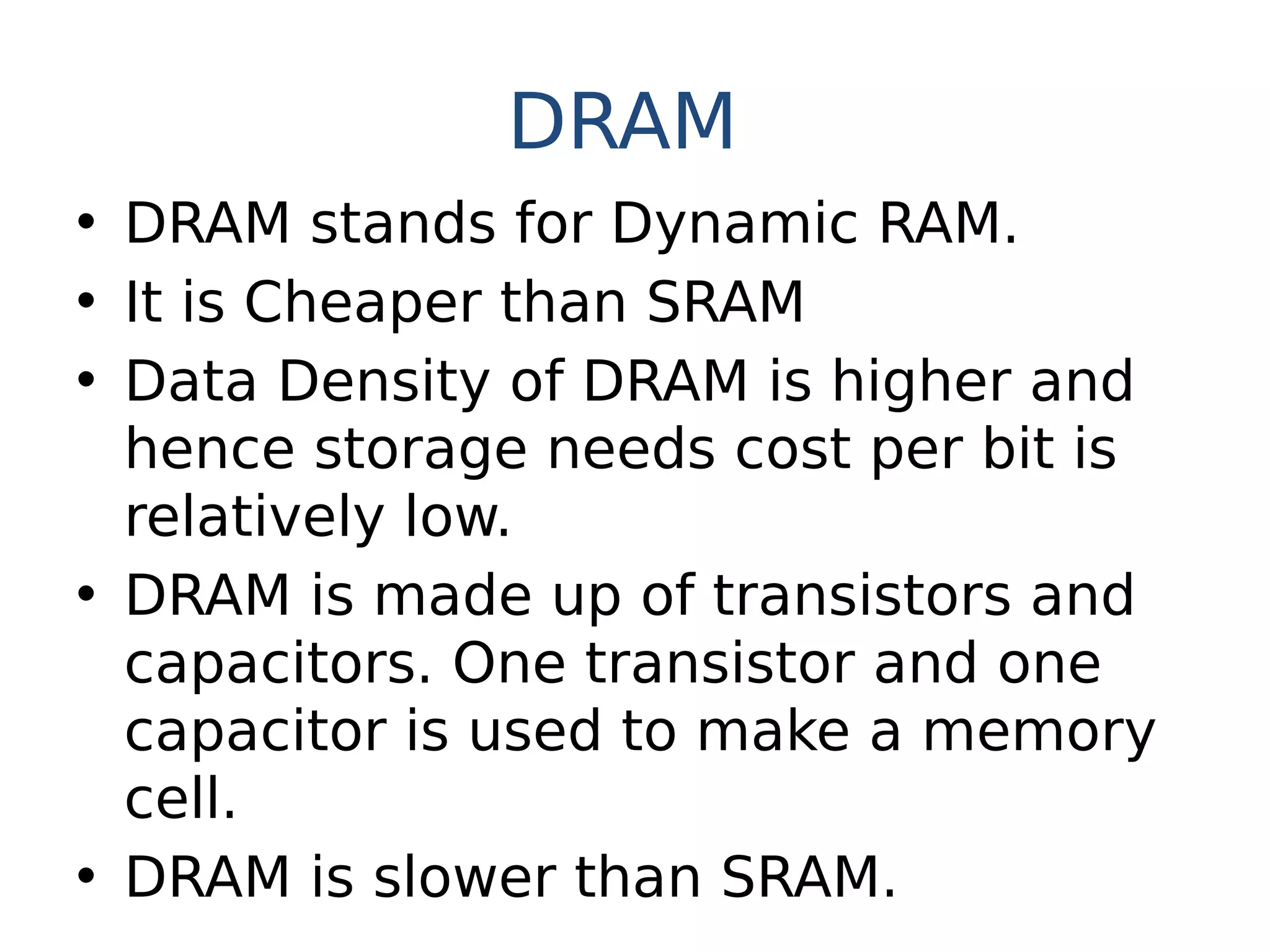 DRAM

• DRAM stands for Dynamic RAM.
• It is Cheaper than SRAM
• Data Density of DRAM is higher and hence storage needs cost per bit is relatively low.
• DRAM is made up of transistors and capacitors. One transistor and one capacitor is used to make a memory cell.
• DRAM is slower than SRAM.